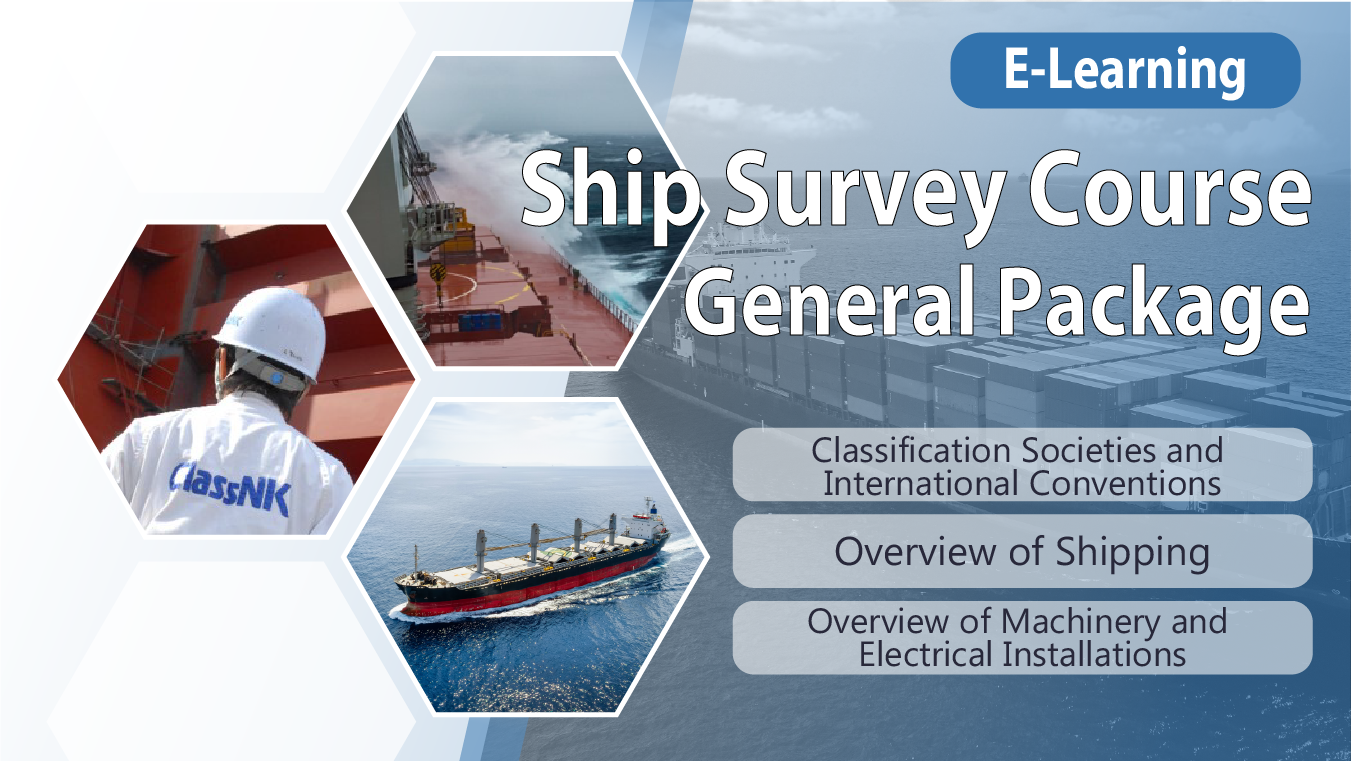 E-Learning

Ship Survey Course General Package

ClassNK

Classification Societies and International Conventions

Overview of Shipping

Overview of Machinery and Electrical Installations